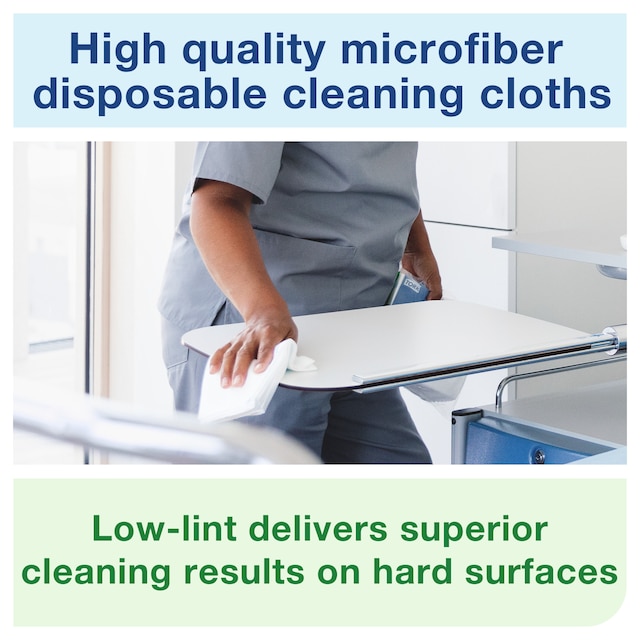 High quality microfiber disposable cleaning cloths

TORK

Low-lint delivers superior cleaning results on hard surfaces